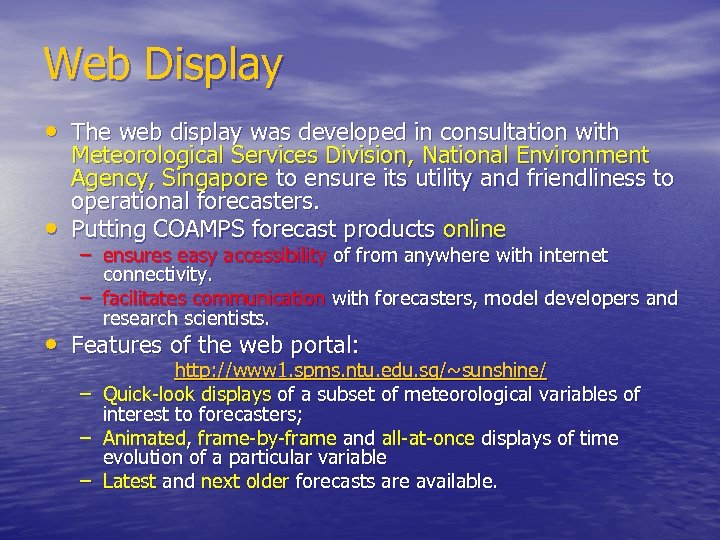 Web Display

• The web display was developed in consultation with Meteorological Services Division, National Environment Agency, Singapore to ensure its utility and friendliness to operational forecasters.

• Putting COAMPS forecast products online

– ensures easy accessibility of from anywhere with internet connectivity.

– facilitates communication with forecasters, model developers and research scientists.

• Features of the web portal:

http://www1.spms.ntu.edu.sg/~sunshine/

– Quick-look displays of a subset of meteorological variables of interest to forecasters;

– Animated, frame-by-frame and all-at-once displays of time evolution of a particular variable

– Latest and next older forecasts are available.